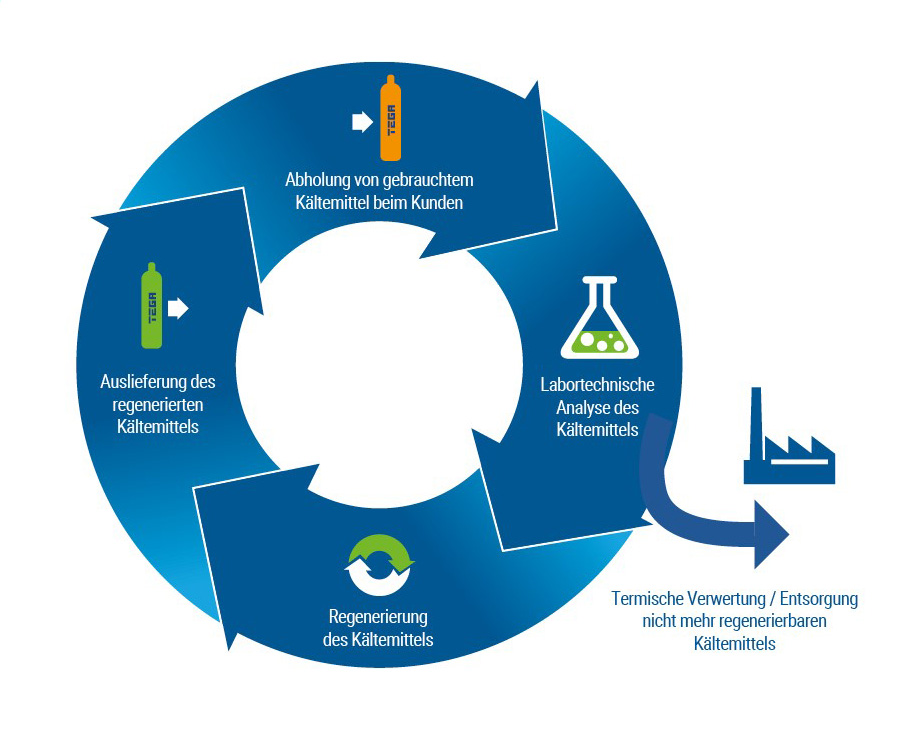 TEGA

Abholung von gebrauchtem Kältemittel beim Kunden

Labortechnische Analyse des Kältemittels

Termische Verwertung / Entsorgung nicht mehr regenerierbaren Kältemittels

Regenerierung des Kältemittels

TEGA

Auslieferung des regenerierten Kältemittels